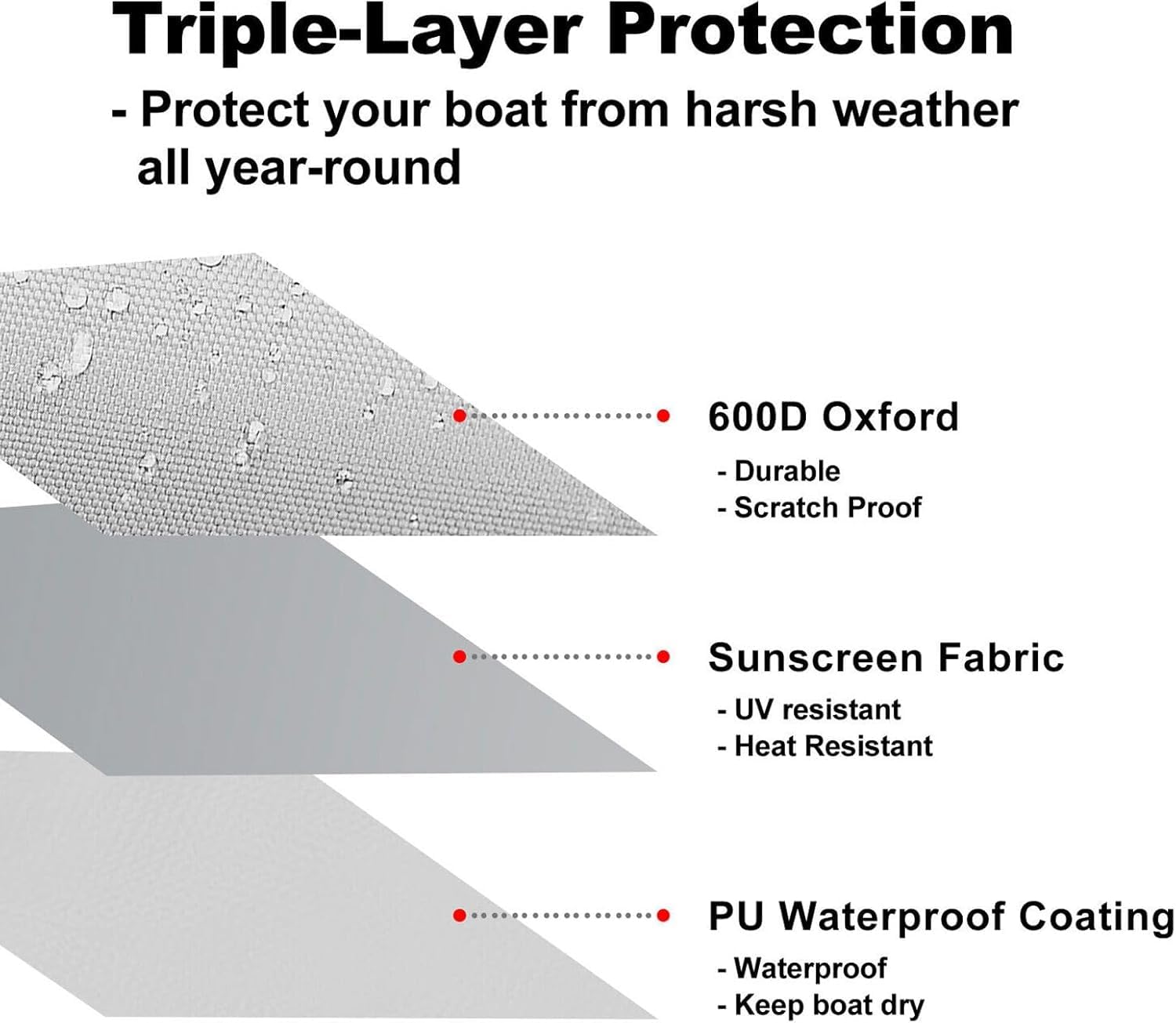 Triple-Layer Protection

- Protect your boat from harsh weather all year-round

600D Oxford

- Durable
- Scratch Proof

Sunscreen Fabric

- UV resistant
- Heat Resistant

PU Waterproof Coating

- Waterproof
- Keep boat dry